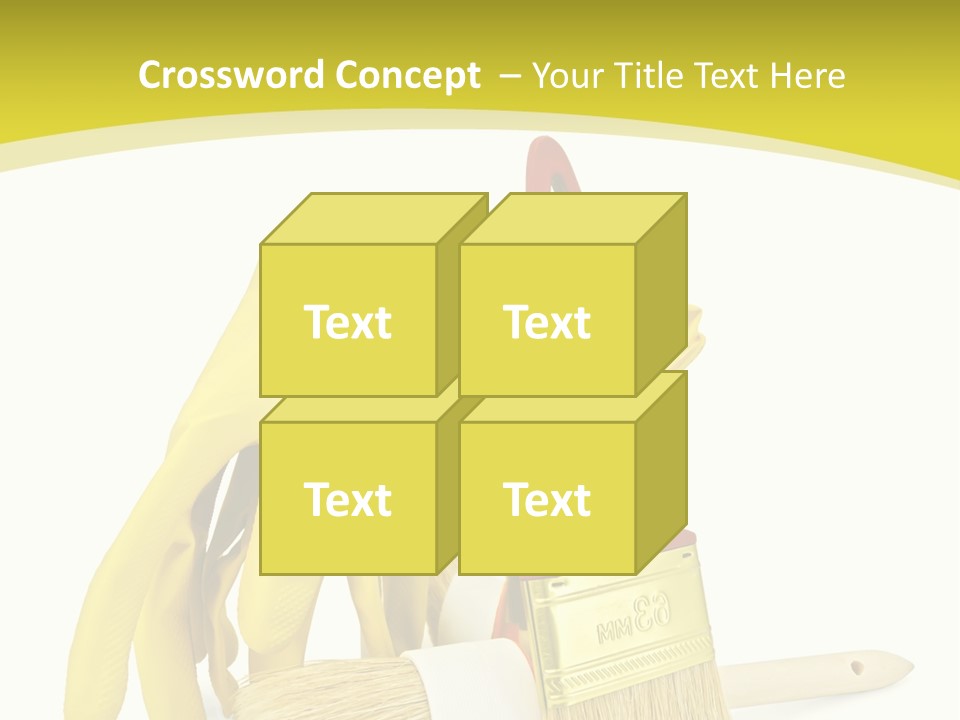 Crossword Concept – Your Title Text Here

Text

Text

Text

Text

63 MM